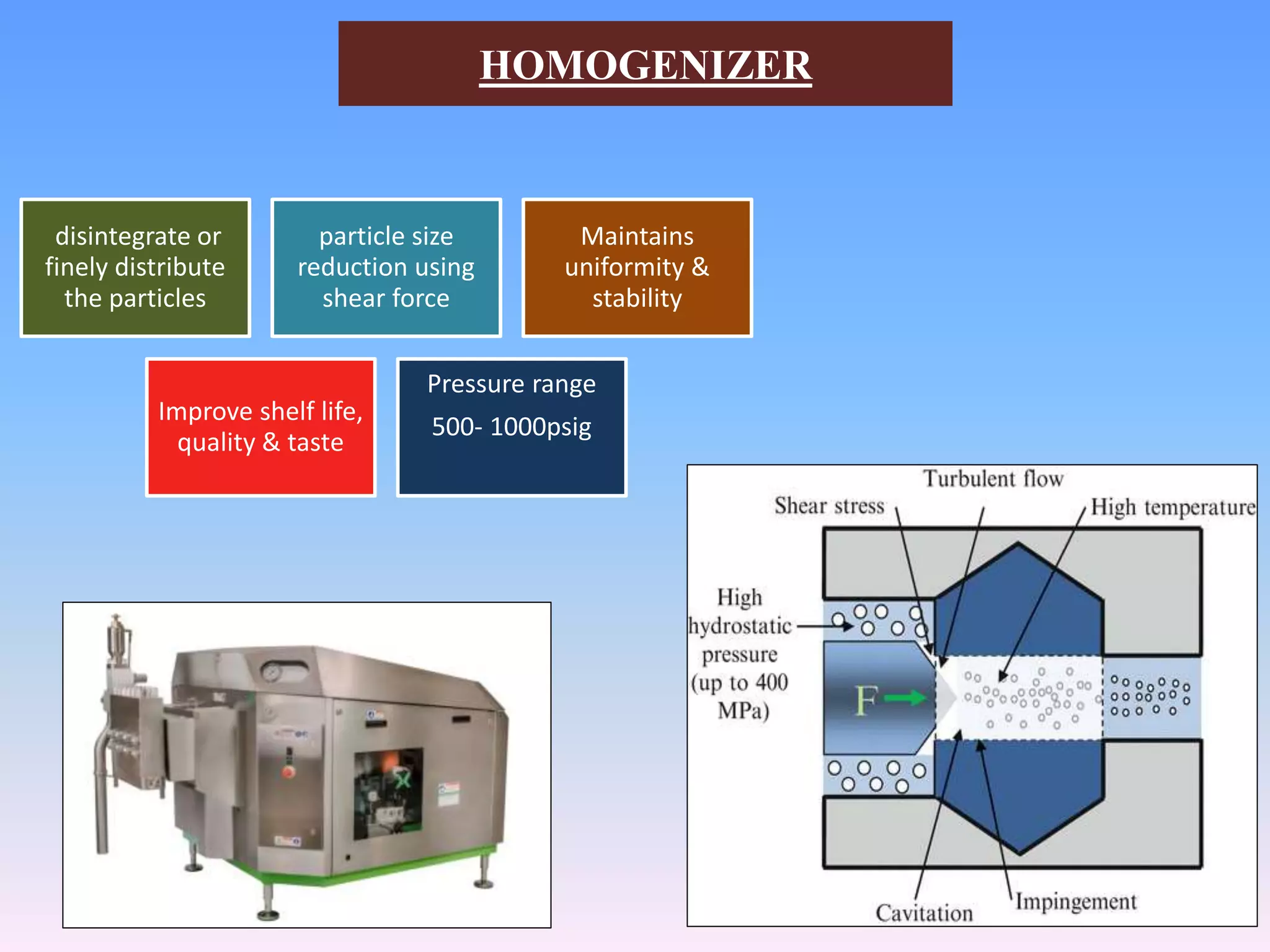 HOMOGENIZER

disintegrate or finely distribute the particles

particle size reduction using shear force

Maintains uniformity & stability

Improve shelf life, quality & taste

Pressure range

500- 1000psig

Turbulent flow

Shear stress

High temperature

High hydrostatic pressure (up to 400 MPa)

F

Cavitation

Impingement